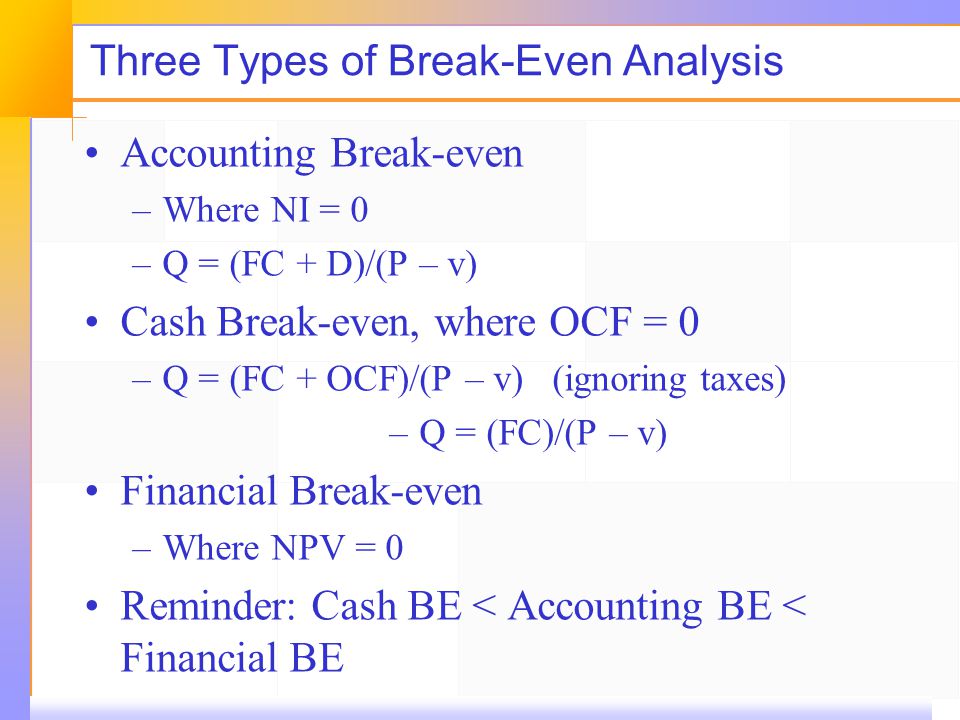 Three Types of Break-Even Analysis

• Accounting Break-even
– Where NI = 0
– Q = (FC + D)/(P – v)

• Cash Break-even, where OCF = 0
– Q = (FC + OCF)/(P – v) (ignoring taxes)
– Q = (FC)/(P – v)

• Financial Break-even
– Where NPV = 0

• Reminder: Cash BE < Accounting BE < Financial BE